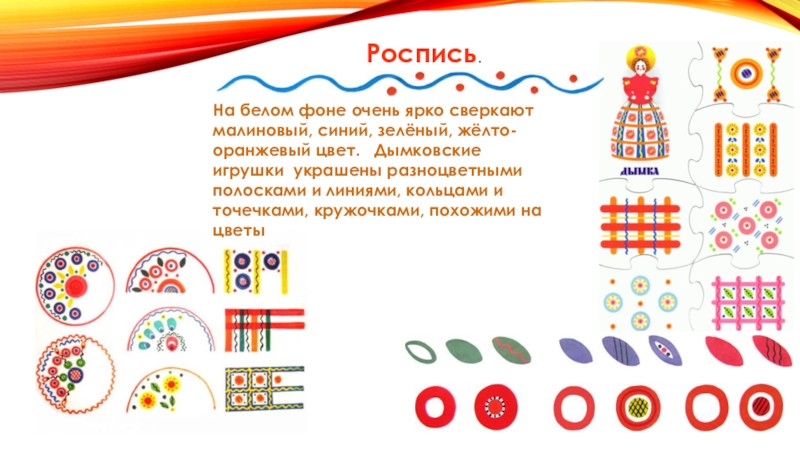 Роспись.

На белом фоне очень ярко сверкают малиновый, синий, зелёный, жёлто-оранжевый цвет. Дымковские игрушки украшены разноцветными полосками и линиями, кольцами и точечками, кружочками, похожими на цветы

ДЫМКА